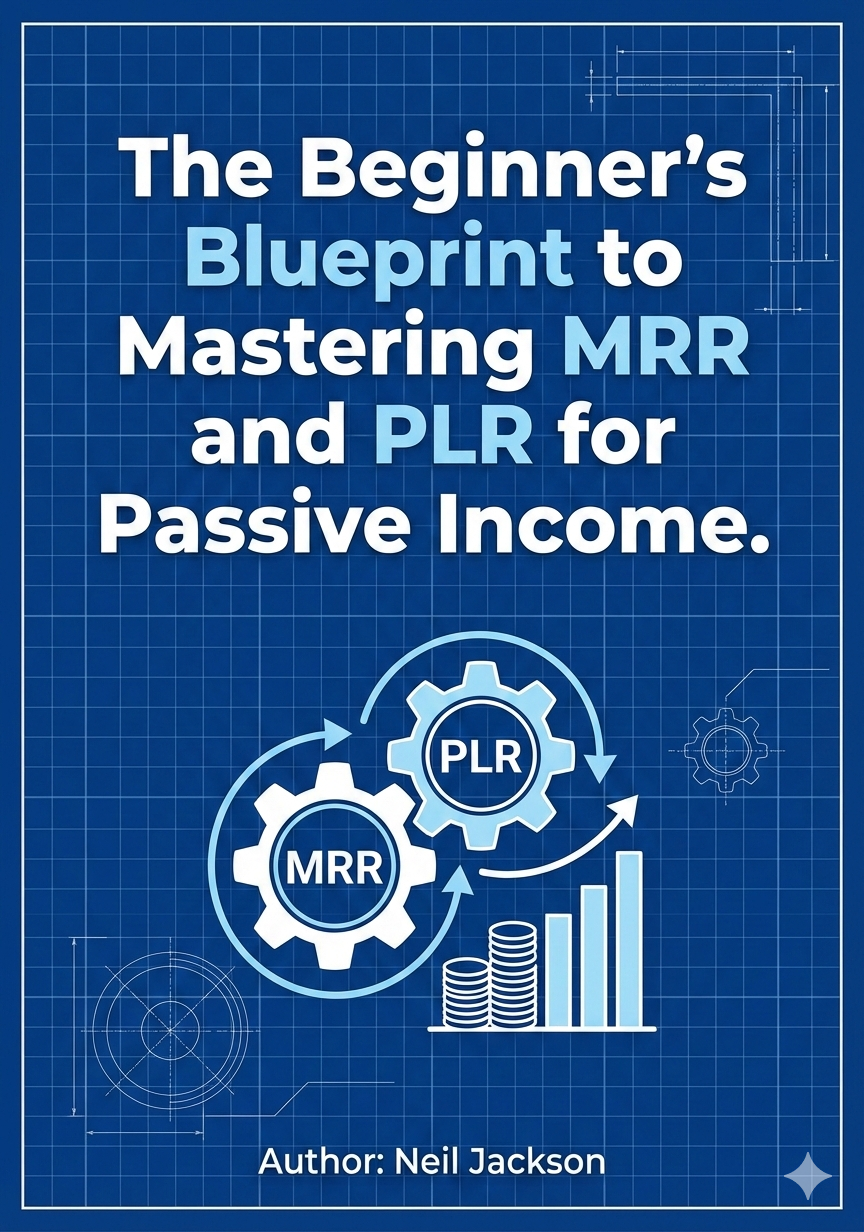 The Beginner's Blueprint to Mastering MRR and PLR for Passive Income.

PLR

MRR

Author: Neil Jackson